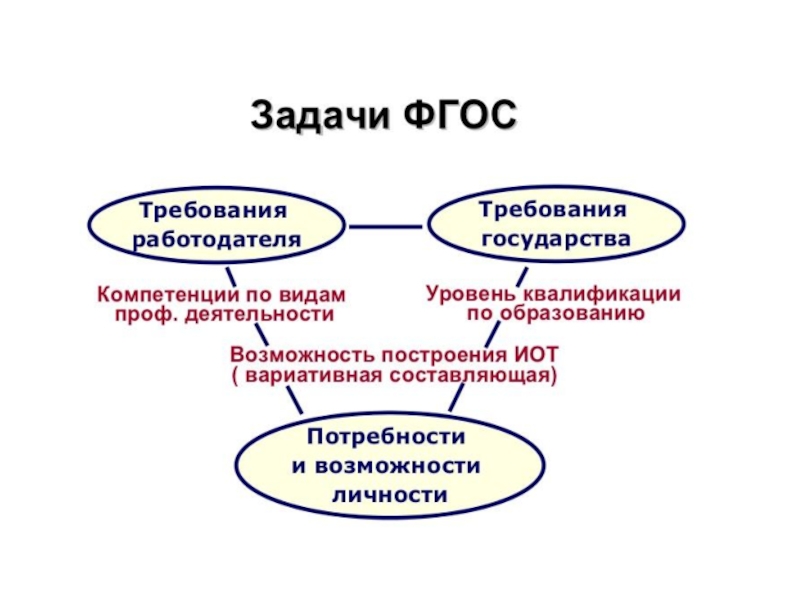 Задачи ФГОС

Требования работодателя

Требования государства

Компетенции по видам проф. деятельности

Уровень квалификации по образованию

Возможность построения ИОТ ( вариативная составляющая)

Потребности и возможности личности